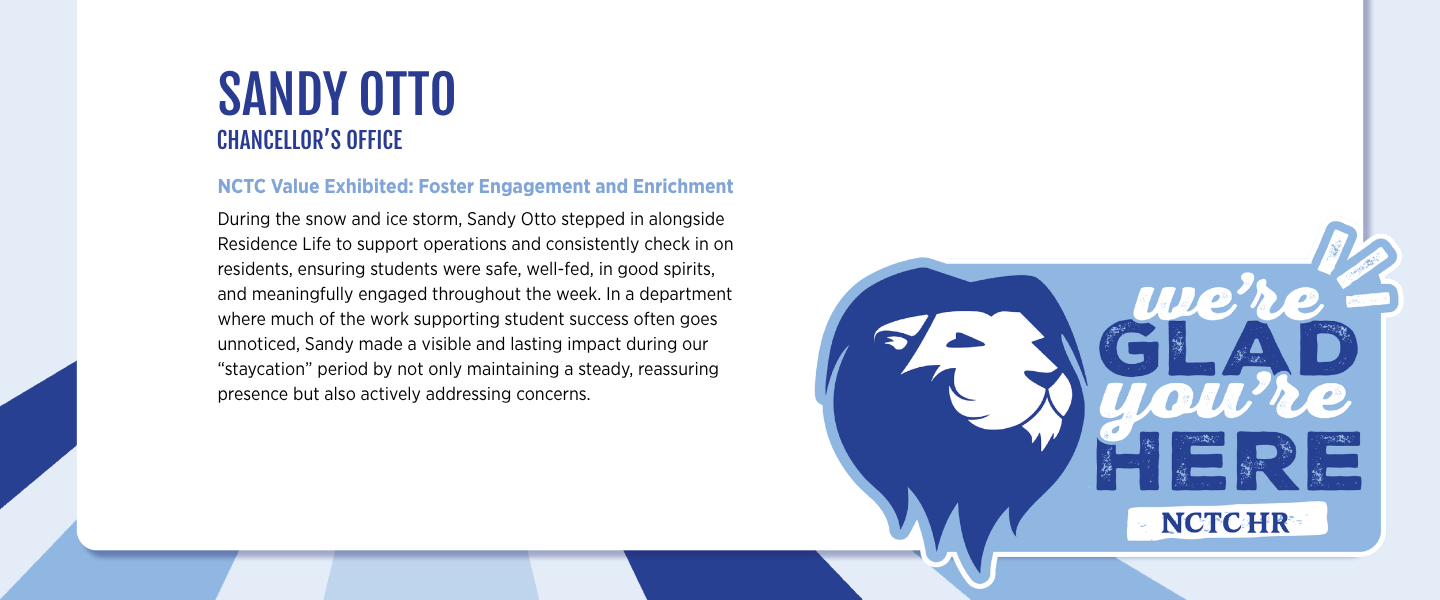 SANDY OTTO
CHANCELLOR'S OFFICE

NCTC Value Exhibited: Foster Engagement and Enrichment

During the snow and ice storm, Sandy Otto stepped in alongside Residence Life to support operations and consistently check in on residents, ensuring students were safe, well-fed, in good spirits, and meaningfully engaged throughout the week. In a department where much of the work supporting student success often goes unnoticed, Sandy made a visible and lasting impact during our "staycation" period by not only maintaining a steady, reassuring presence but also actively addressing concerns.

we're
GLAD
you're
HERE
NCTC HR